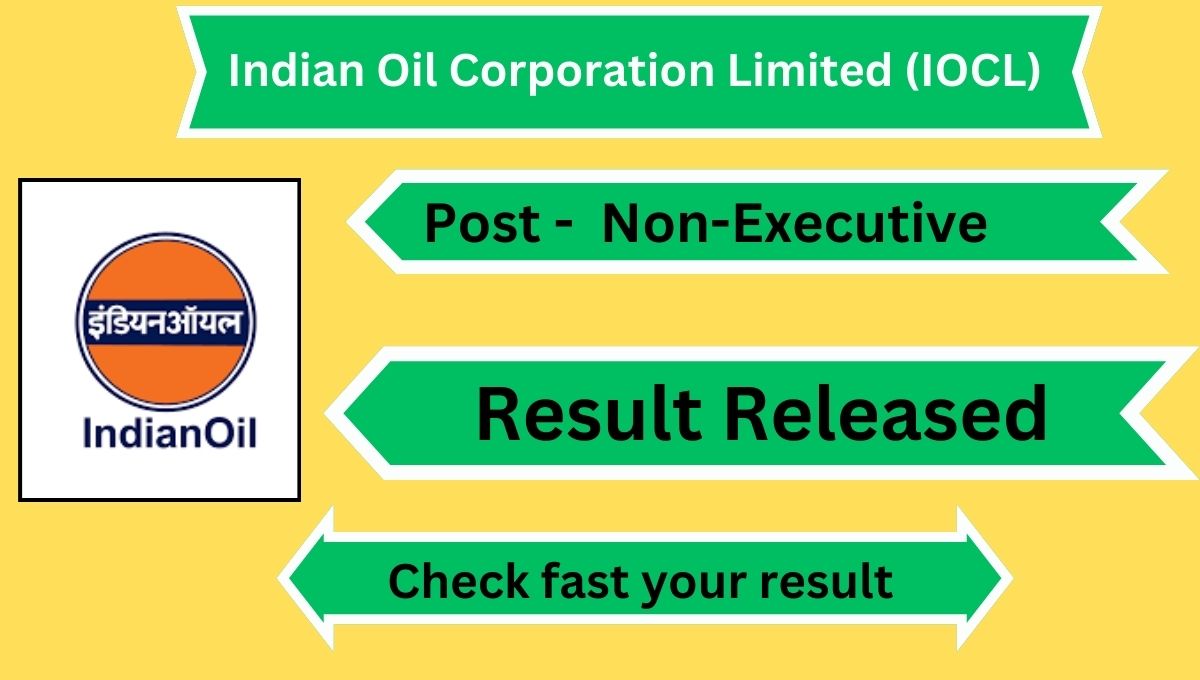 Indian Oil Corporation Limited (IOCL)

इंडियनऑयल

IndianOil

Post - Non-Executive

Result Released

Check fast your result